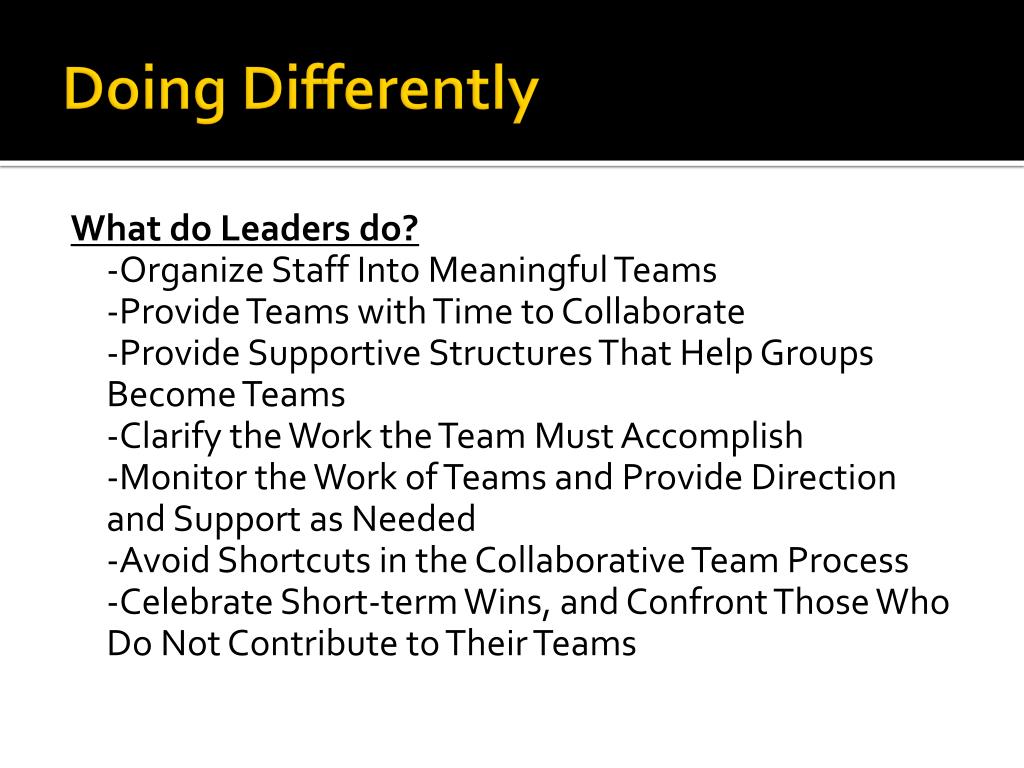 Doing Differently

What do Leaders do?

-Organize Staff Into Meaningful Teams
-Provide Teams with Time to Collaborate
-Provide Supportive Structures That Help Groups Become Teams
-Clarify the Work the Team Must Accomplish
-Monitor the Work of Teams and Provide Direction and Support as Needed
-Avoid Shortcuts in the Collaborative Team Process
-Celebrate Short-term Wins, and Confront Those Who Do Not Contribute to Their Teams